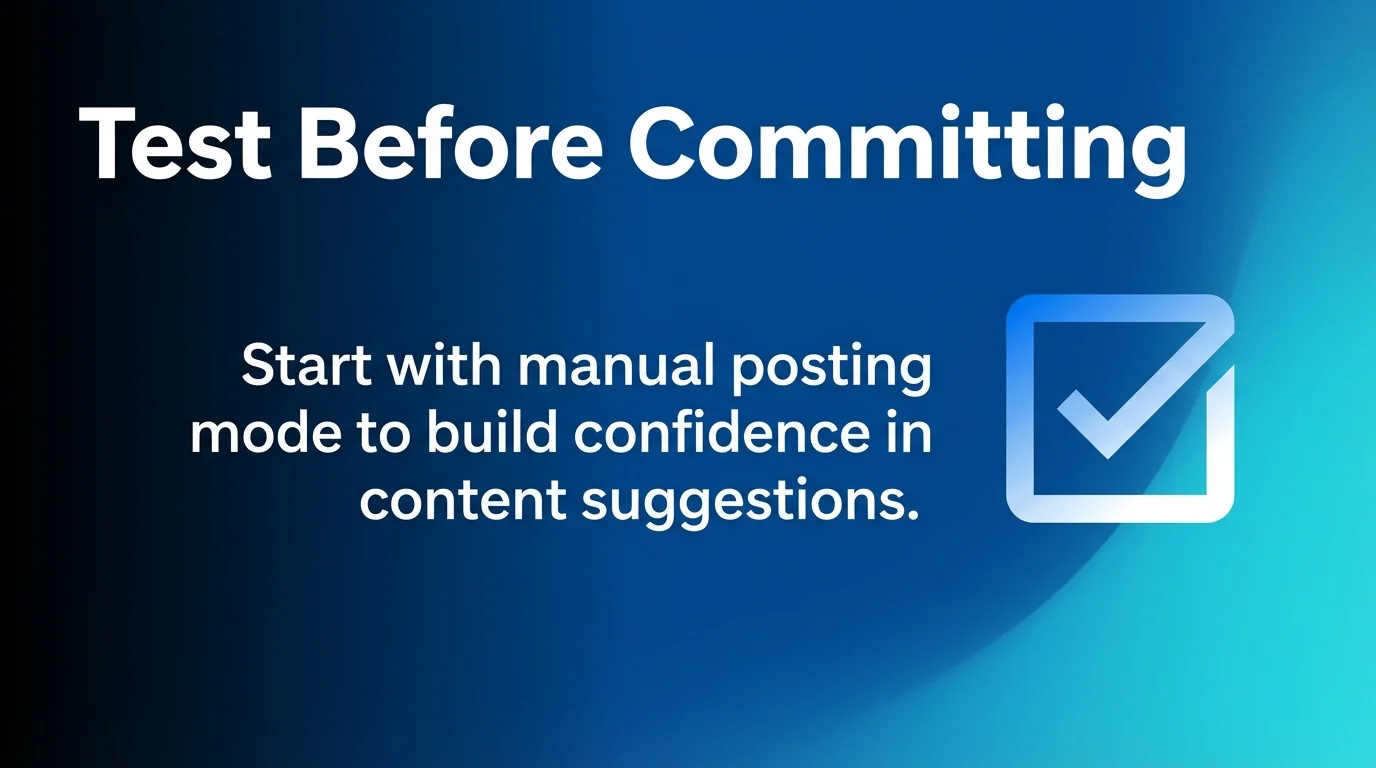 Test Before Committing

Start with manual posting mode to build confidence in content suggestions.